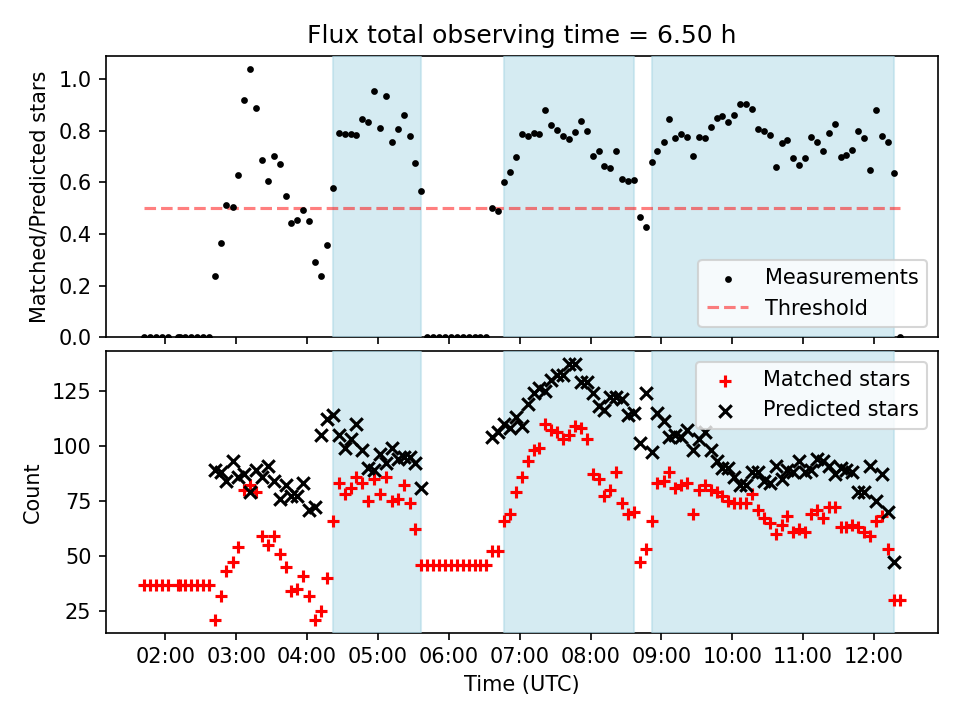 Flux total observing time = 6.50 h

Matched/Predicted stars

1.0
0.8
0.6
0.4
0.2
0.0

Measurements
Threshold

Count

125
100
75
50
25

Matched stars
Predicted stars

02:00 03:00 04:00 05:00 06:00 07:00 08:00 09:00 10:00 11:00 12:00

Time (UTC)